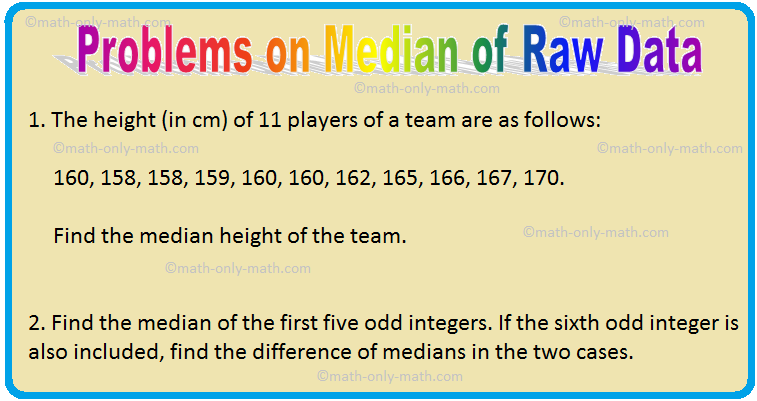 ©math-only-math.com ©math-only-math.com

Problems on Median of Raw Data

©math-only-math.com

1. The height (in cm) of 11 players of a team are as follows:

©math-only-math.com ©math-only-math.com

160, 158, 158, 159, 160, 160, 162, 165, 166, 167, 170.

Find the median height of the team.

©math-only-math.com

©math-only-math.com

2. Find the median of the first five odd integers. If the sixth odd integer is also included, find the difference of medians in the two cases.

©math-only-math.com